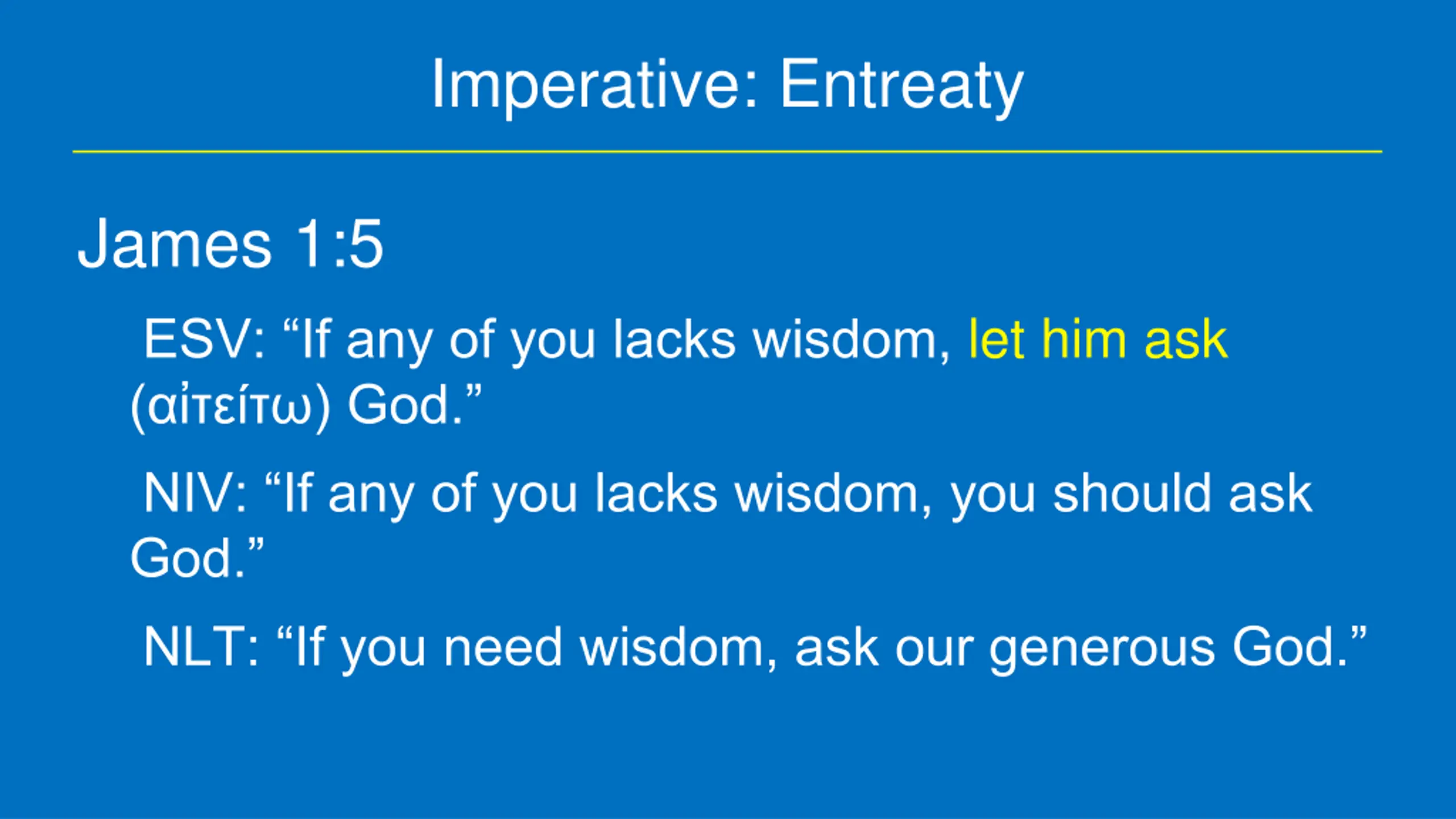 Imperative: Entreaty

James 1:5

ESV: “If any of you lacks wisdom, let him ask (αἰτείτω) God.”

NIV: “If any of you lacks wisdom, you should ask God.”

NLT: “If you need wisdom, ask our generous God.”